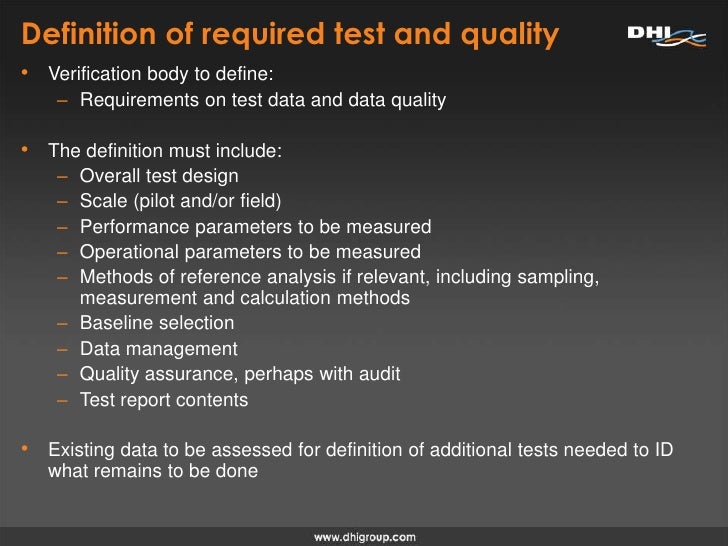 Definition of required test and quality

DHI

• Verification body to define:
– Requirements on test data and data quality

• The definition must include:
– Overall test design
– Scale (pilot and/or field)
– Performance parameters to be measured
– Operational parameters to be measured
– Methods of reference analysis if relevant, including sampling, measurement and calculation methods
– Baseline selection
– Data management
– Quality assurance, perhaps with audit
– Test report contents

• Existing data to be assessed for definition of additional tests needed to ID what remains to be done

www.dhigroup.com